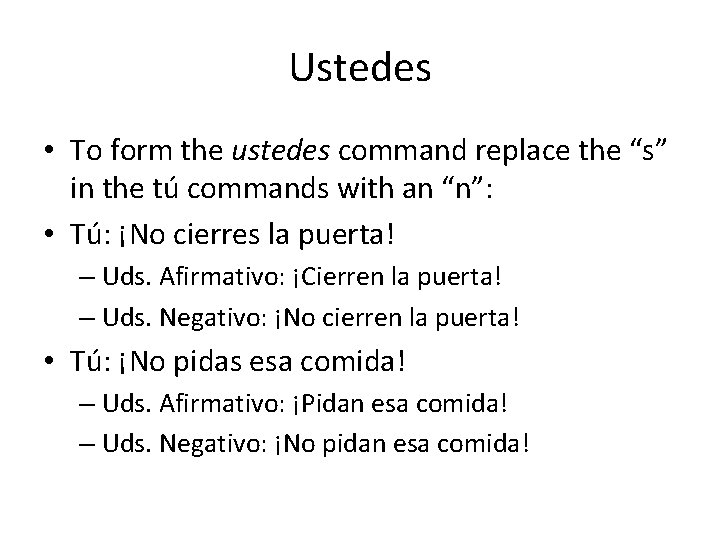 Ustedes

• To form the ustedes command replace the “s” in the tú commands with an “n”:
• Tú: ¡No cierres la puerta!
– Uds. Afirmativo: ¡Cierren la puerta!
– Uds. Negativo: ¡No cierren la puerta!
• Tú: ¡No pidas esa comida!
– Uds. Afirmativo: ¡Pidan esa comida!
– Uds. Negativo: ¡No pidan esa comida!